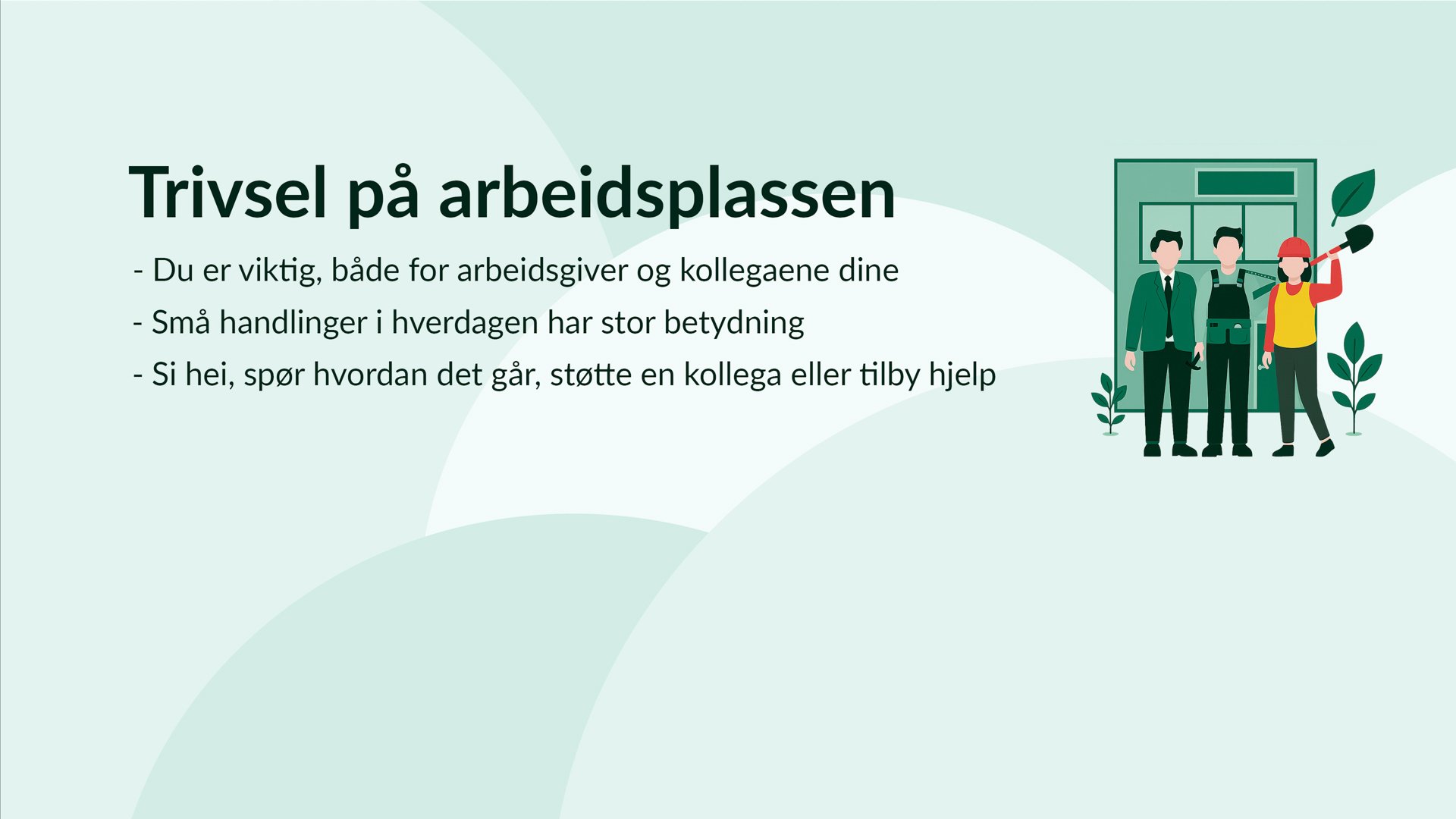 Trivsel på arbeidsplassen

- Du er viktig, både for arbeidsgiver og kollegaene dine

- Små handlinger i hverdagen har stor betydning

- Si hei, spør hvordan det går, støtte en kollega eller tilby hjelp